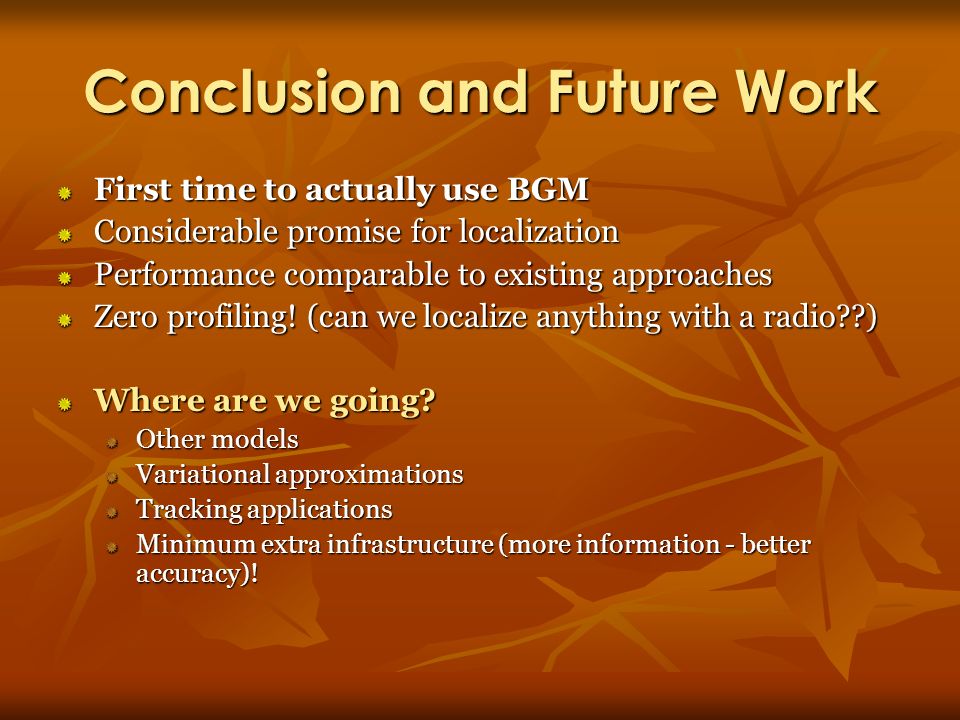 Conclusion and Future Work

First time to actually use BGM
Considerable promise for localization
Performance comparable to existing approaches
Zero profiling! (can we localize anything with a radio??)

Where are we going?
Other models
Variational approximations
Tracking applications
Minimum extra infrastructure (more information - better accuracy)!